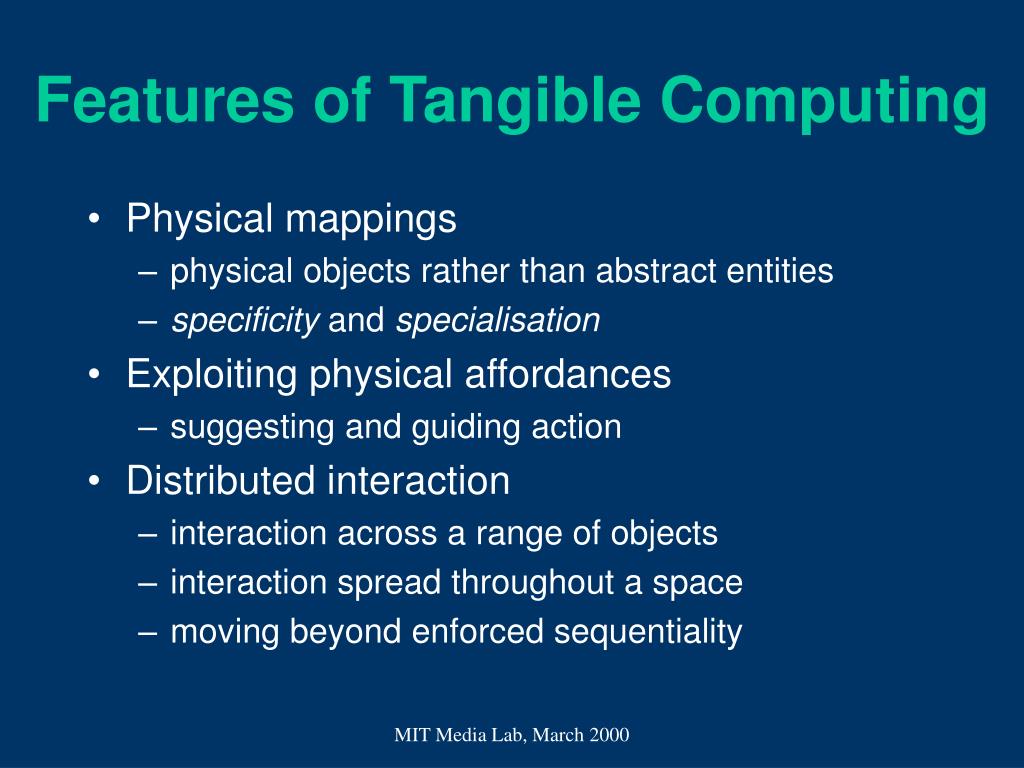 Features of Tangible Computing

• Physical mappings
– physical objects rather than abstract entities
– specificity and specialisation
• Exploiting physical affordances
– suggesting and guiding action
• Distributed interaction
– interaction across a range of objects
– interaction spread throughout a space
– moving beyond enforced sequentiality

MIT Media Lab, March 2000